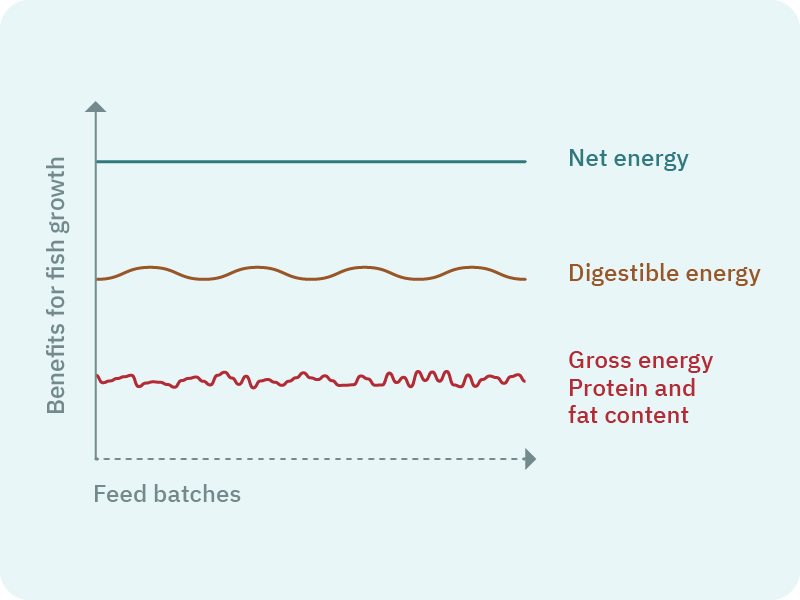 Benefits for fish growth

Net energy

Digestible energy

Gross energy
Protein and
fat content

Feed batches